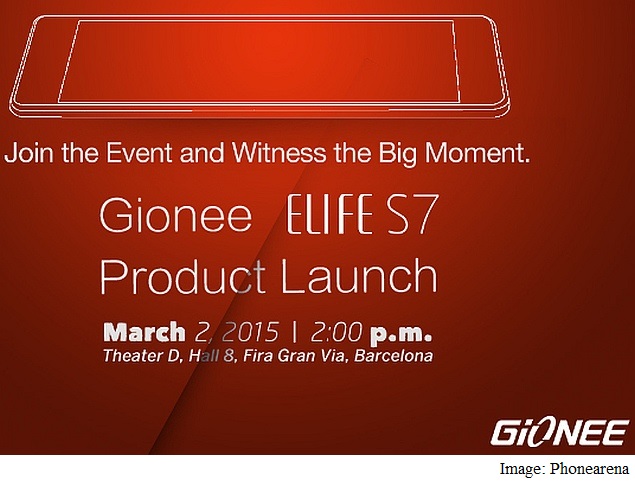 Join the Event and Witness the Big Moment.

Gionee ELIFE S7
Product Launch

March 2, 2015 | 2:00 p.m.
Theater D, Hall 8, Fira Gran Via, Barcelona

GiONEE

Image: Phonearena